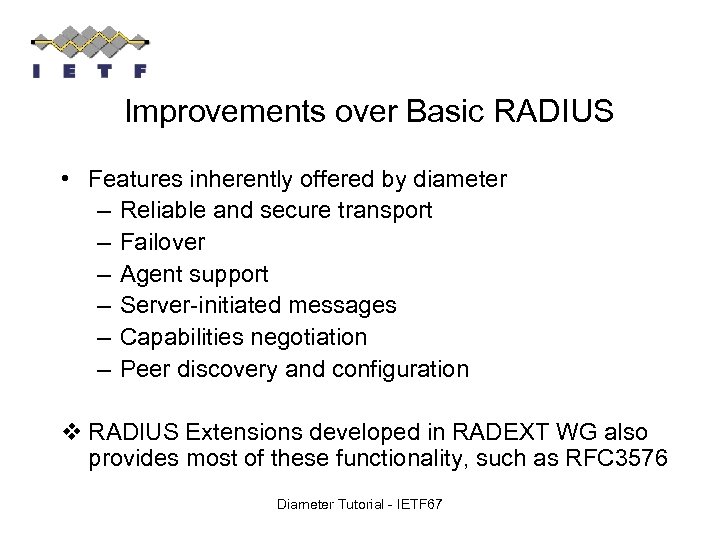 I E T F

Improvements over Basic RADIUS

• Features inherently offered by diameter
– Reliable and secure transport
– Failover
– Agent support
– Server-initiated messages
– Capabilities negotiation
– Peer discovery and configuration

❖ RADIUS Extensions developed in RADEXT WG also provides most of these functionality, such as RFC3576

Diameter Tutorial - IETF67